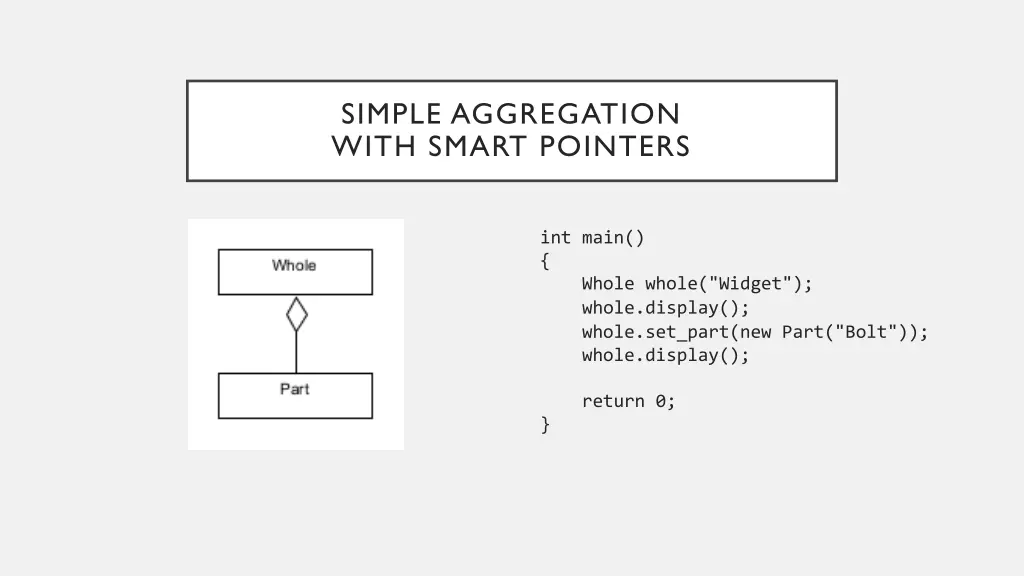 SIMPLE AGGREGATION
WITH SMART POINTERS

Whole

Part

int main()
{
    Whole whole("Widget");
    whole.display();
    whole.set_part(new Part("Bolt"));
    whole.display();

    return 0;
}